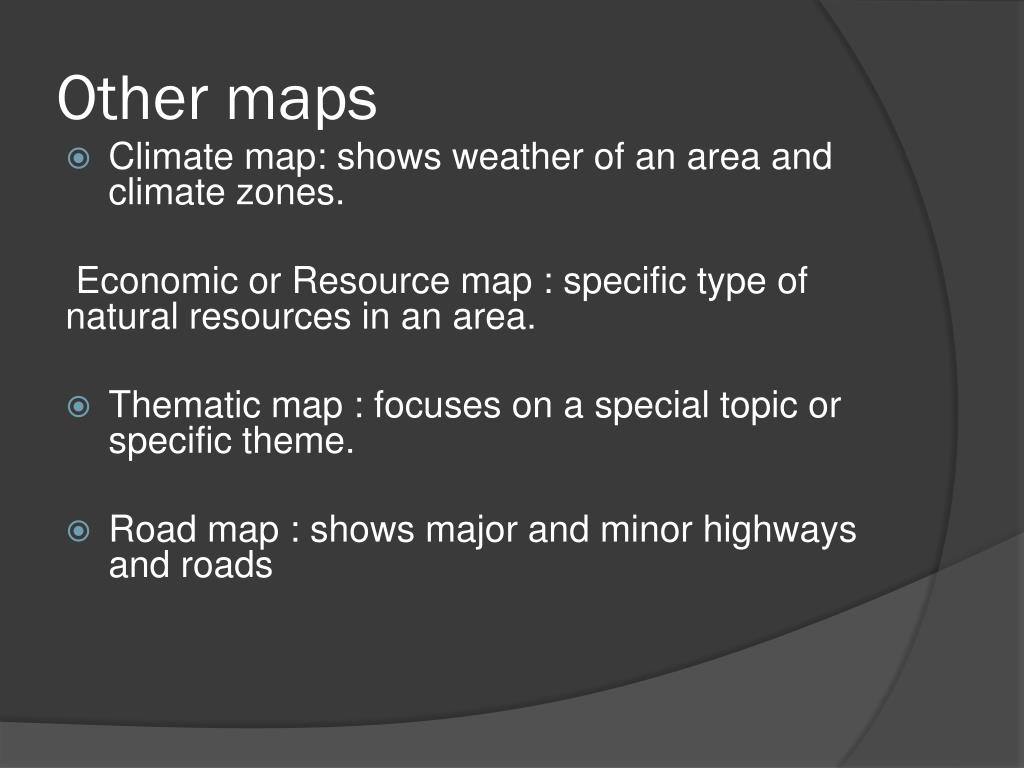 Other maps

Climate map: shows weather of an area and climate zones.

Economic or Resource map : specific type of natural resources in an area.

Thematic map : focuses on a special topic or specific theme.

Road map : shows major and minor highways and roads